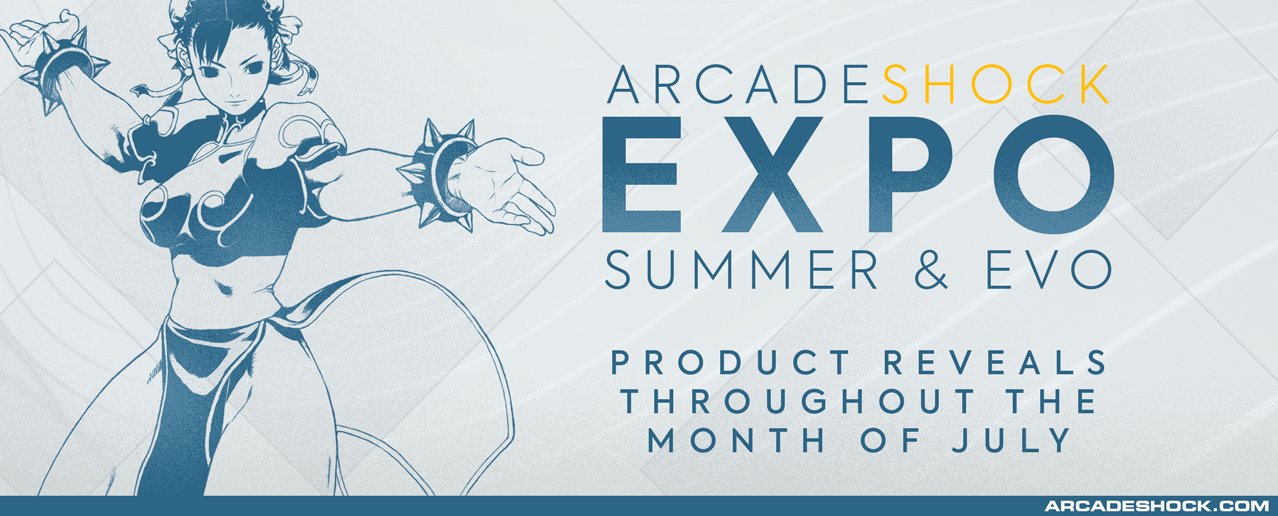 ARCADESHOCK
EXPO
SUMMER & EVO

PRODUCT REVEALS THROUGHOUT THE MONTH OF JULY

ARCADESHOCK.COM